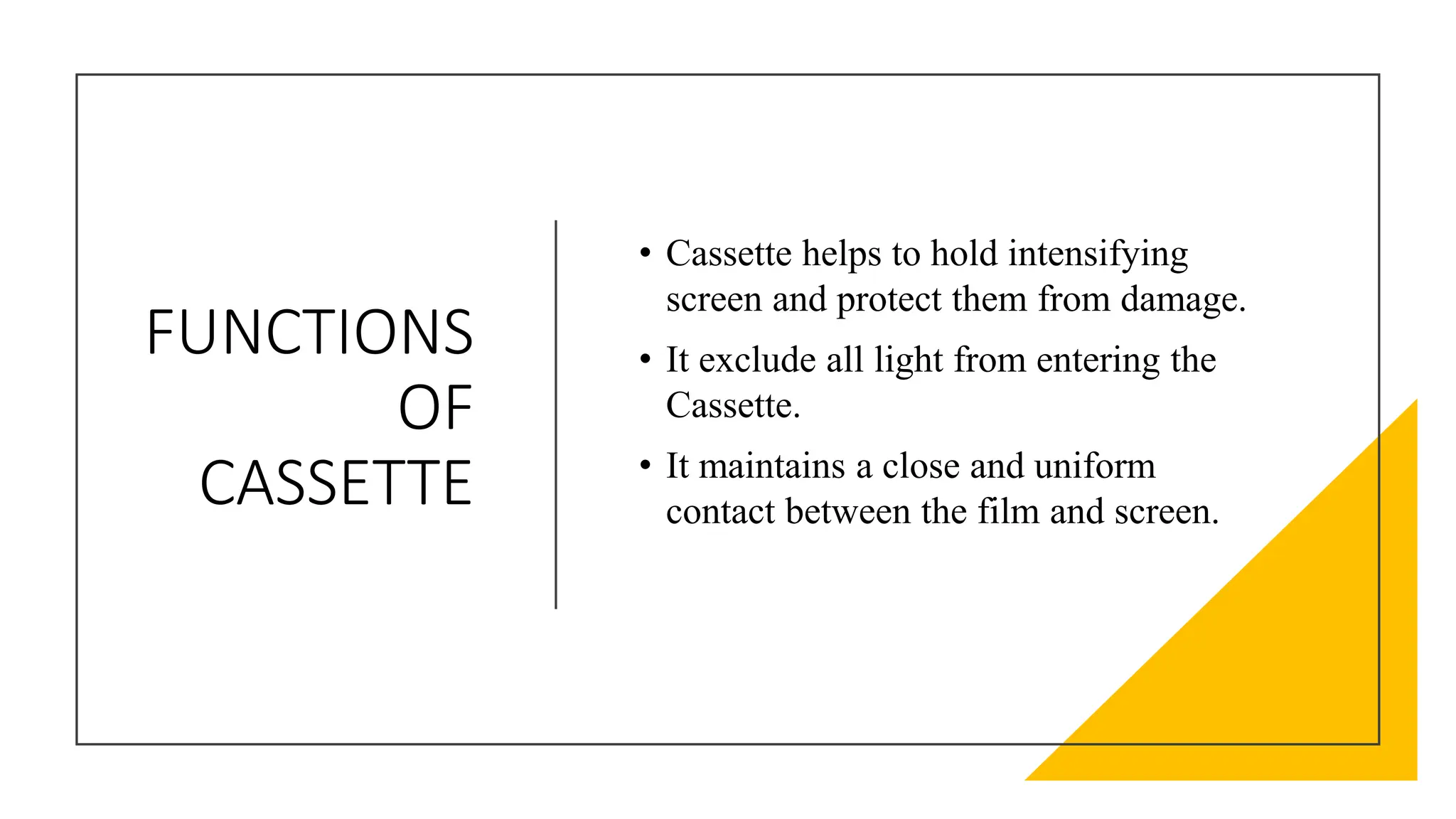 FUNCTIONS OF CASSETTE

• Cassette helps to hold intensifying screen and protect them from damage.

• It exclude all light from entering the Cassette.

• It maintains a close and uniform contact between the film and screen.